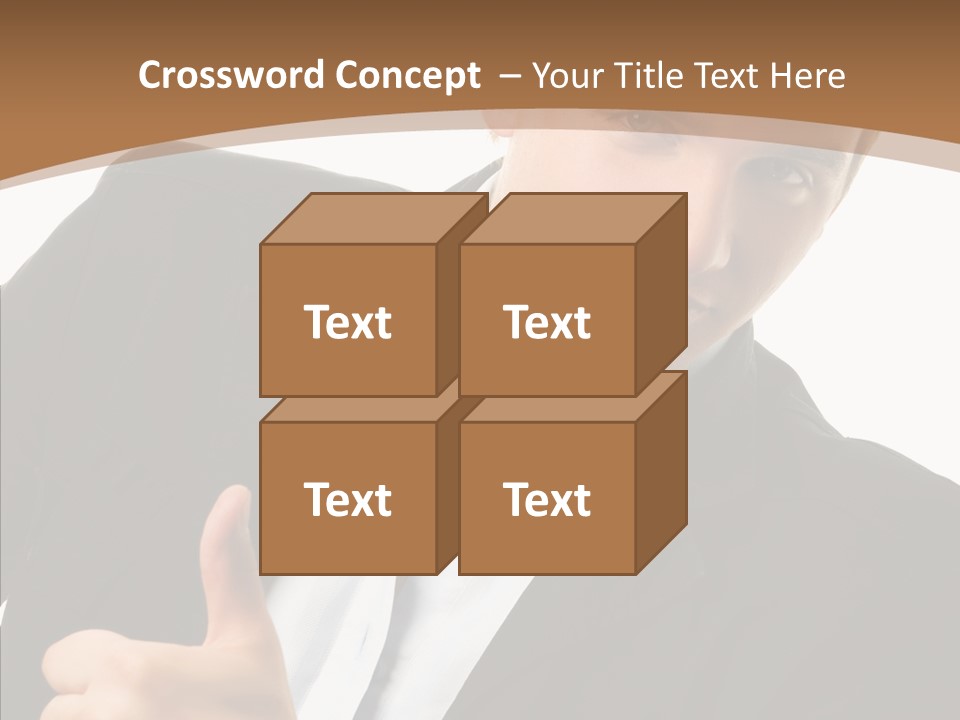 Crossword Concept – Your Title Text Here

Text

Text

Text

Text